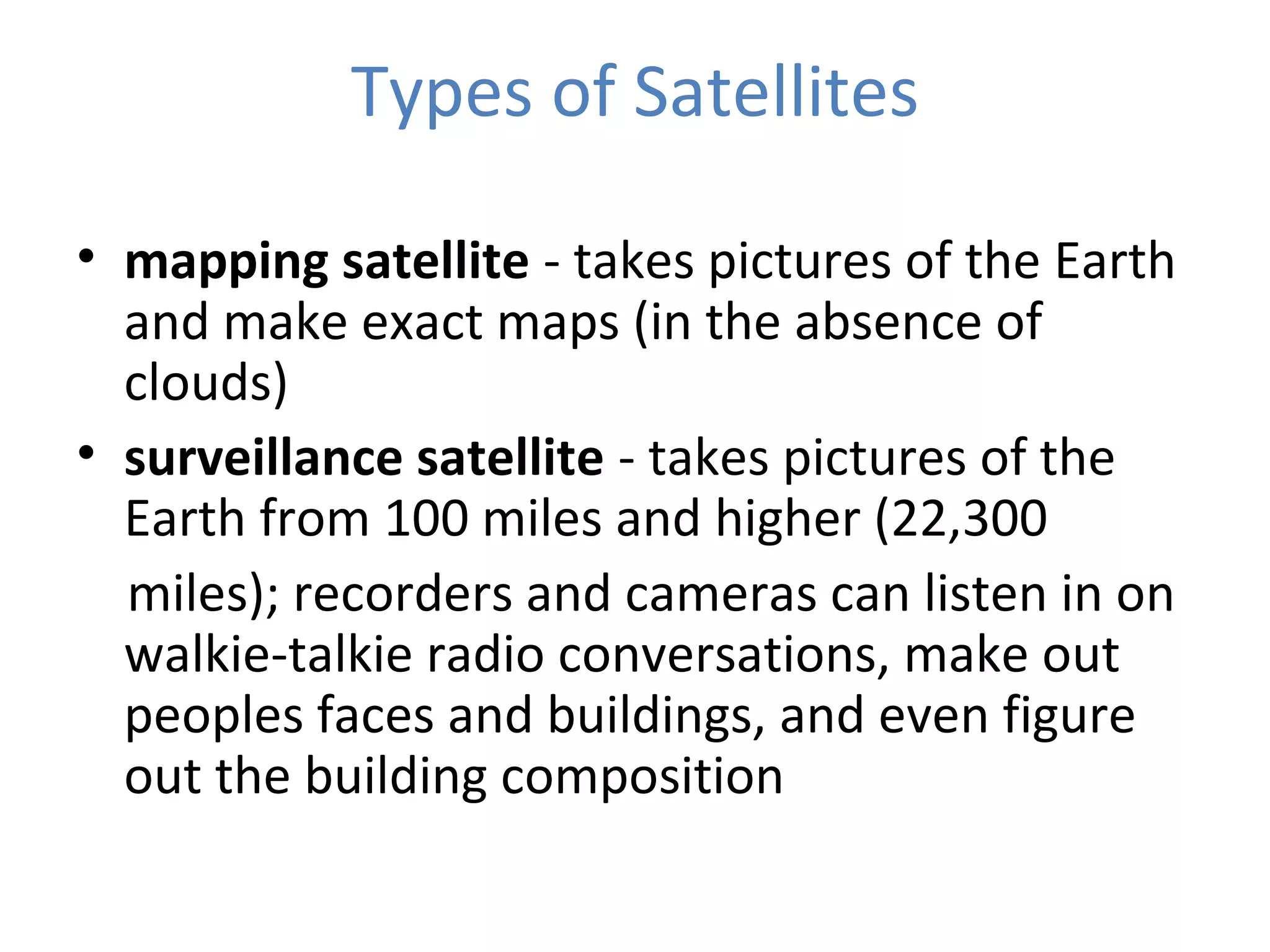 Types of Satellites

• mapping satellite - takes pictures of the Earth and make exact maps (in the absence of clouds)
• surveillance satellite - takes pictures of the Earth from 100 miles and higher (22,300 miles); recorders and cameras can listen in on walkie-talkie radio conversations, make out peoples faces and buildings, and even figure out the building composition